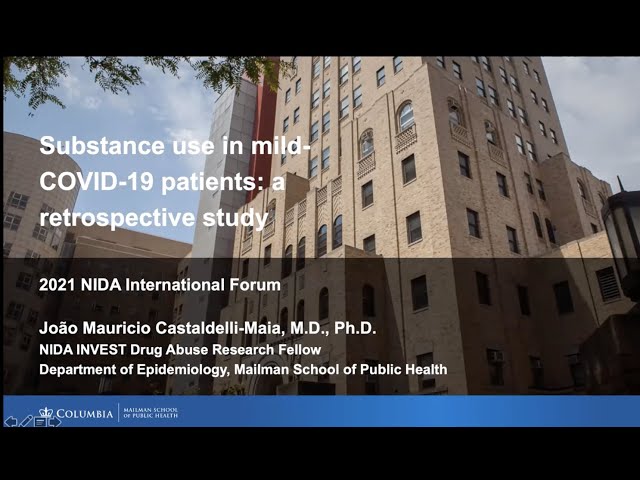 Substance use in mild-COVID-19 patients: a retrospective study

2021 NIDA International Forum

João Mauricio Castaldelli-Maia, M.D., Ph.D.
NIDA INVEST Drug Abuse Research Fellow
Department of Epidemiology, Mailman School of Public Health

COLUMBIA | MAILMAN SCHOOL OF PUBLIC HEALTH